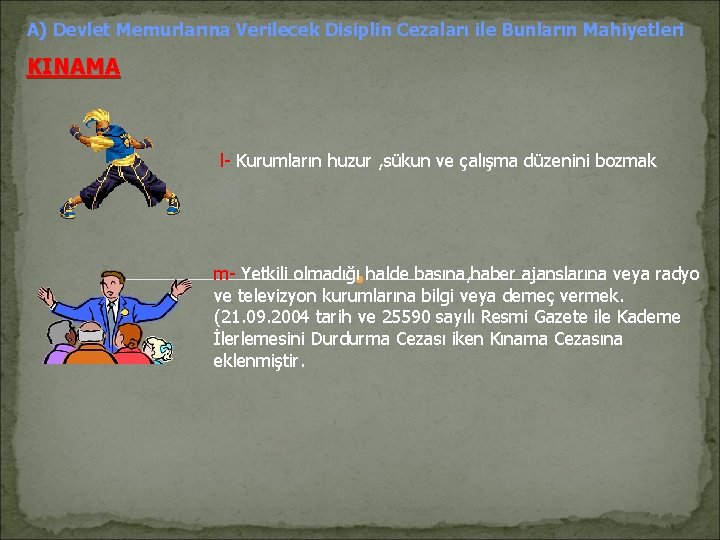 A) Devlet Memurlarına Verilecek Disiplin Cezaları ile Bunların Mahiyetleri

KINAMA

l- Kurumların huzur ,sükun ve çalışma düzenini bozmak

m- Yetkili olmadığı halde basına,haber ajanslarına veya radyo ve televizyon kurumlarına bilgi veya demeç vermek. (21.09.2004 tarih ve 25590 sayılı Resmi Gazete ile Kademe İlerlemesini Durdurma Cezası iken Kınama Cezasına eklenmiştir.